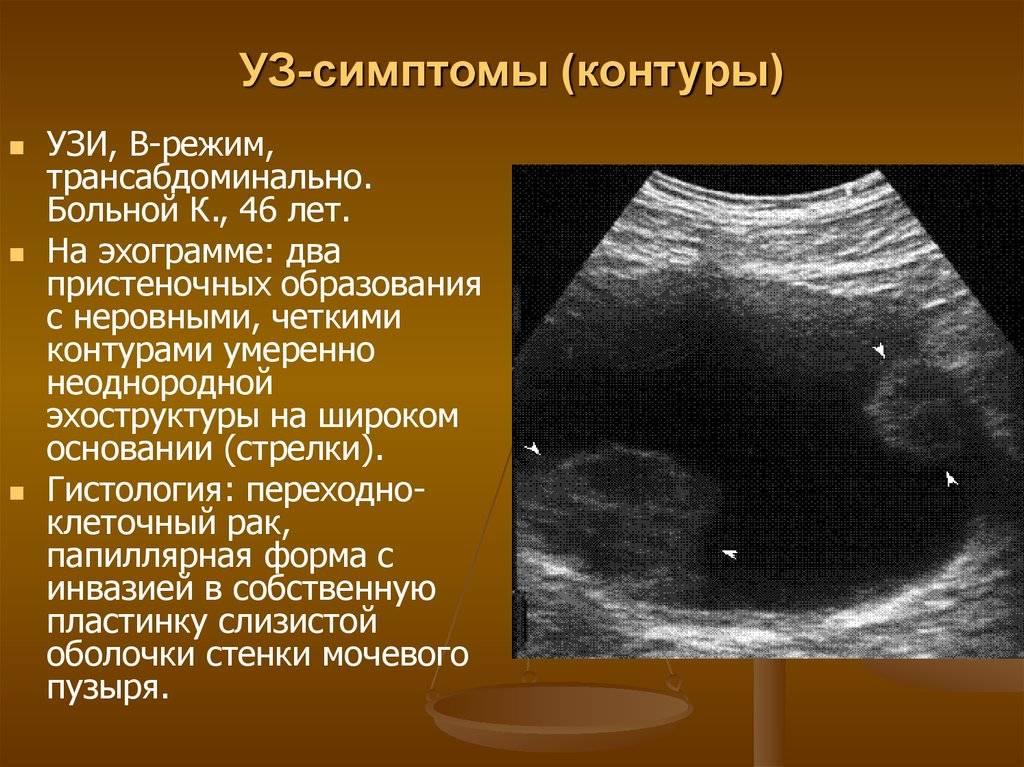 УЗ-симптомы (контуры)

УЗИ, В-режим, трансабдоминально. Больной К., 46 лет.

На эхограмме: два пристеночных образования с неровными, четкими контурами умеренно неоднородной эхоструктуры на широком основании (стрелки).

Гистология: переходно-клеточный рак, папиллярная форма с инвазией в собственную пластинку слизистой оболочки стенки мочевого пузыря.